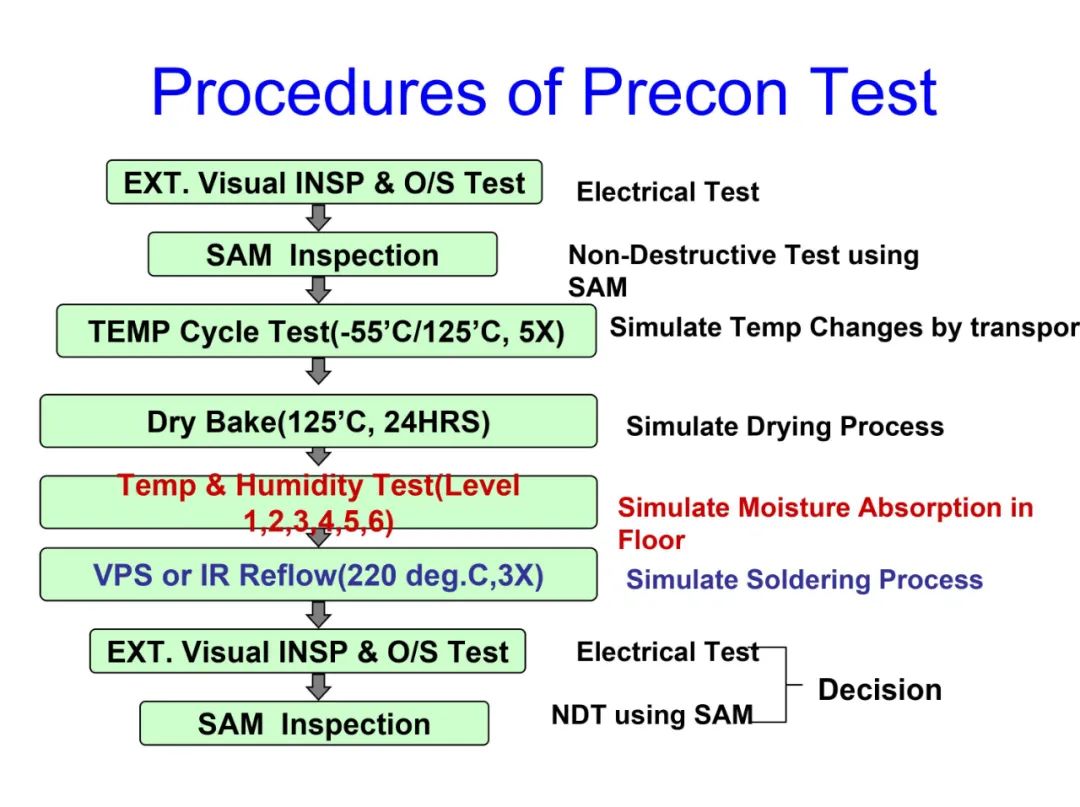 Procedures of Precon Test

EXT. Visual INSP & O/S Test

Electrical Test

SAM Inspection

Non-Destructive Test using SAM

TEMP Cycle Test(-55'C/125'C, 5X)

Simulate Temp Changes by transpor

Dry Bake(125'C, 24HRS)

Simulate Drying Process

Temp & Humidity Test(Level 1,2,3,4,5,6)

Simulate Moisture Absorption in Floor

VPS or IR Reflow(220 deg.C,3X)

Simulate Soldering Process

EXT. Visual INSP & O/S Test

Electrical Test

SAM Inspection

NDT using SAM

Decision